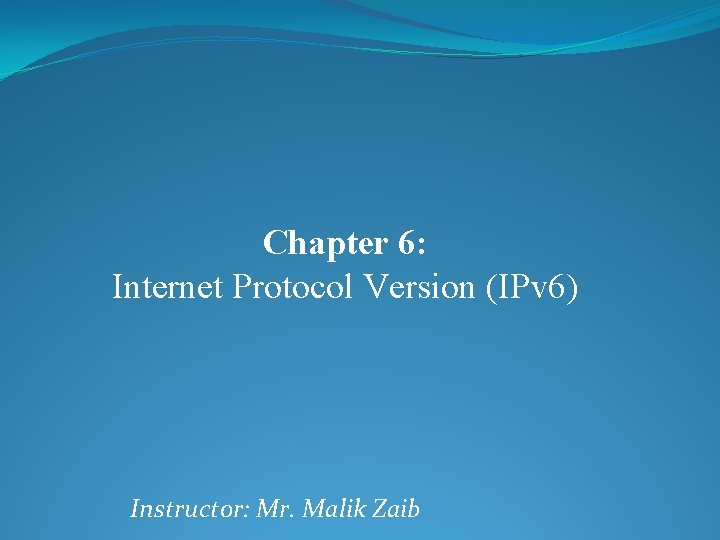 Chapter 6:
Internet Protocol Version (IPv6)

Instructor: Mr. Malik Zaib